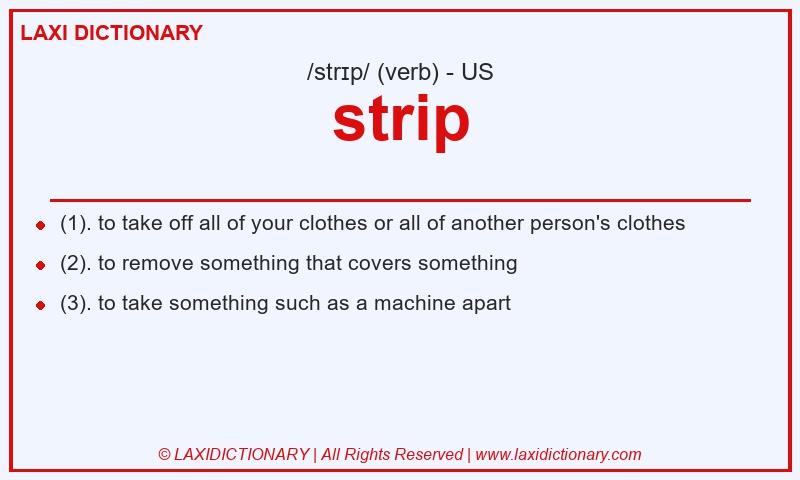 LAXI DICTIONARY

/strɪp/ (verb) - US

strip

- (1). to take off all of your clothes or all of another person's clothes
- (2). to remove something that covers something
- (3). to take something such as a machine apart

© LAXIDICTIONARY | All Rights Reserved | www.laxidictionary.com